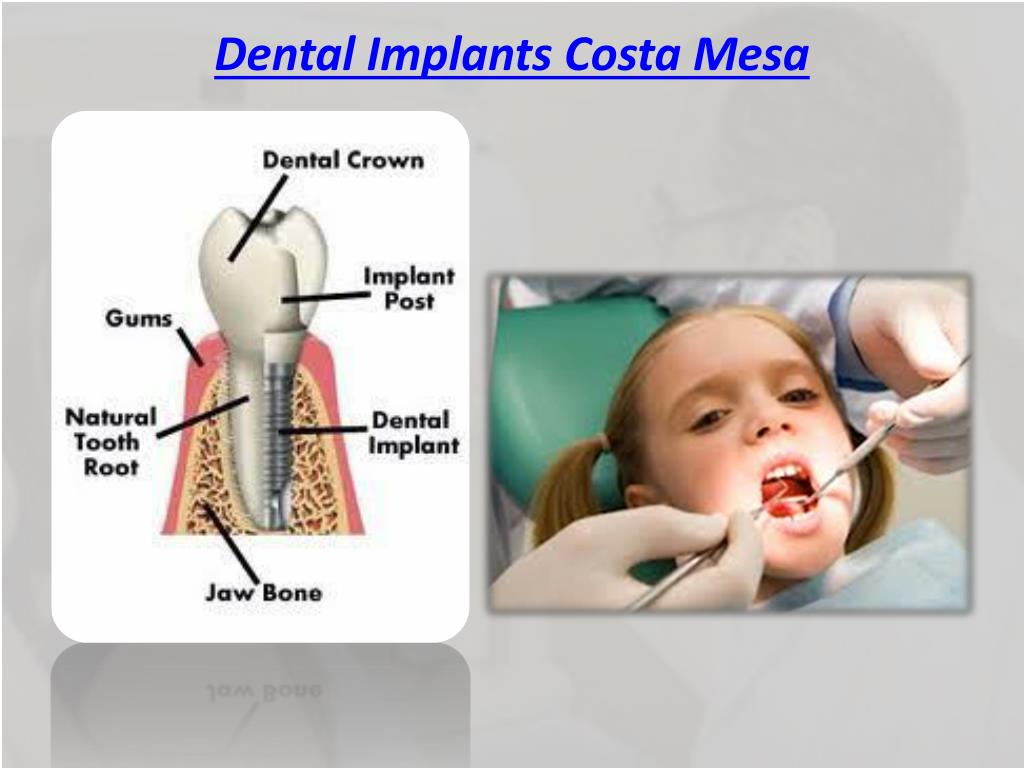 Dental Implants Costa Mesa

Dental Crown

Implant Post

Gums

Natural Tooth Root

Dental Implant

Jaw Bone